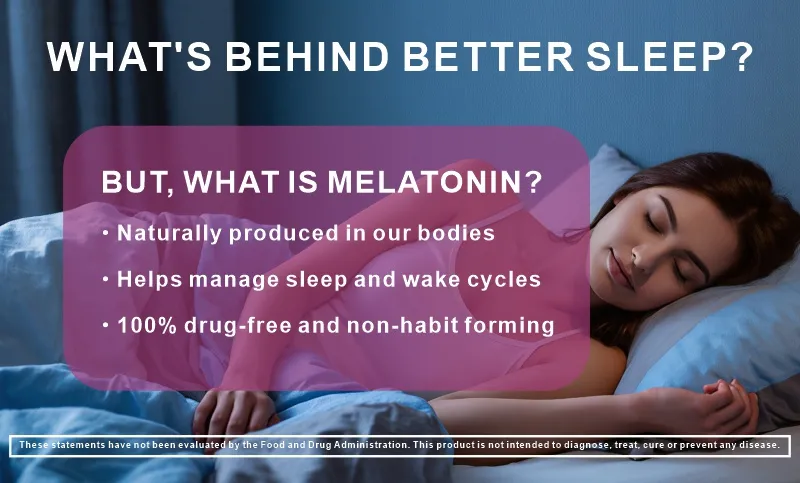 WHAT'S BEHIND BETTER SLEEP?

BUT, WHAT IS MELATONIN?

• Naturally produced in our bodies

• Helps manage sleep and wake cycles

• 100% drug-free and non-habit forming

These statements have not been evaluated by the Food and Drug Administration. This product is not intended to diagnose, treat, cure or prevent any disease.